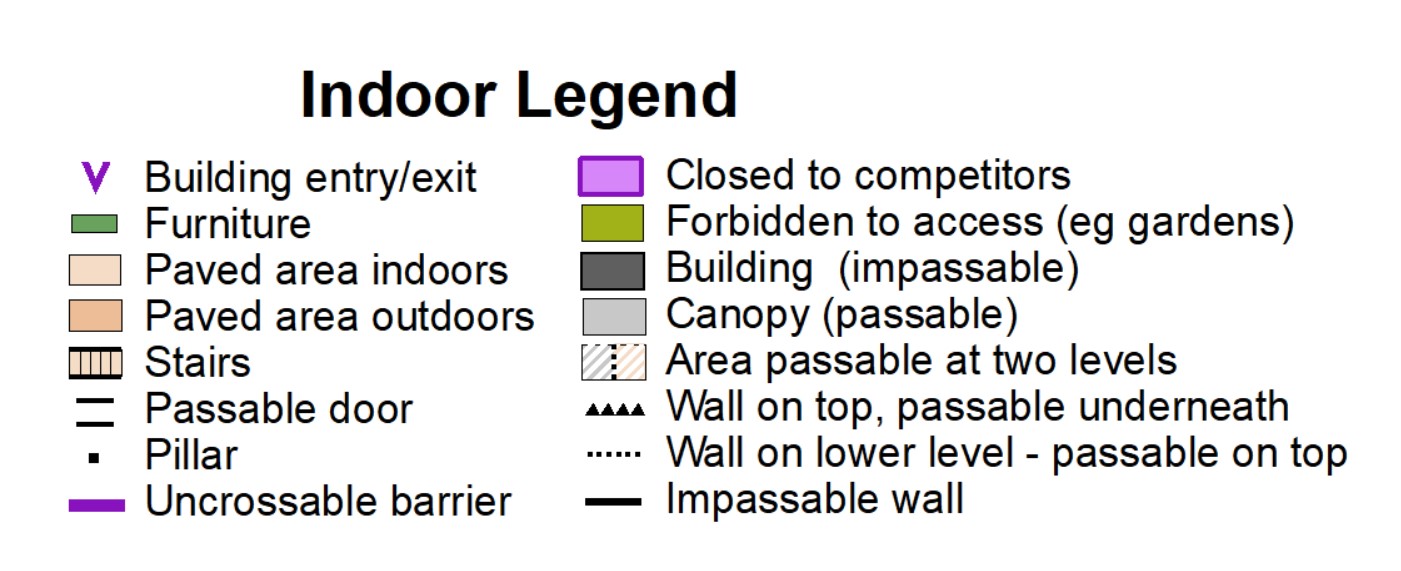 Indoor Legend

Building entry/exit
Furniture
Paved area indoors
Paved area outdoors
Stairs
Passable door
Pillar
Uncrossable barrier

Closed to competitors
Forbidden to access (eg gardens)
Building (impassable)
Canopy (passable)
Area passable at two levels
Wall on top, passable underneath
Wall on lower level - passable on top
Impassable wall